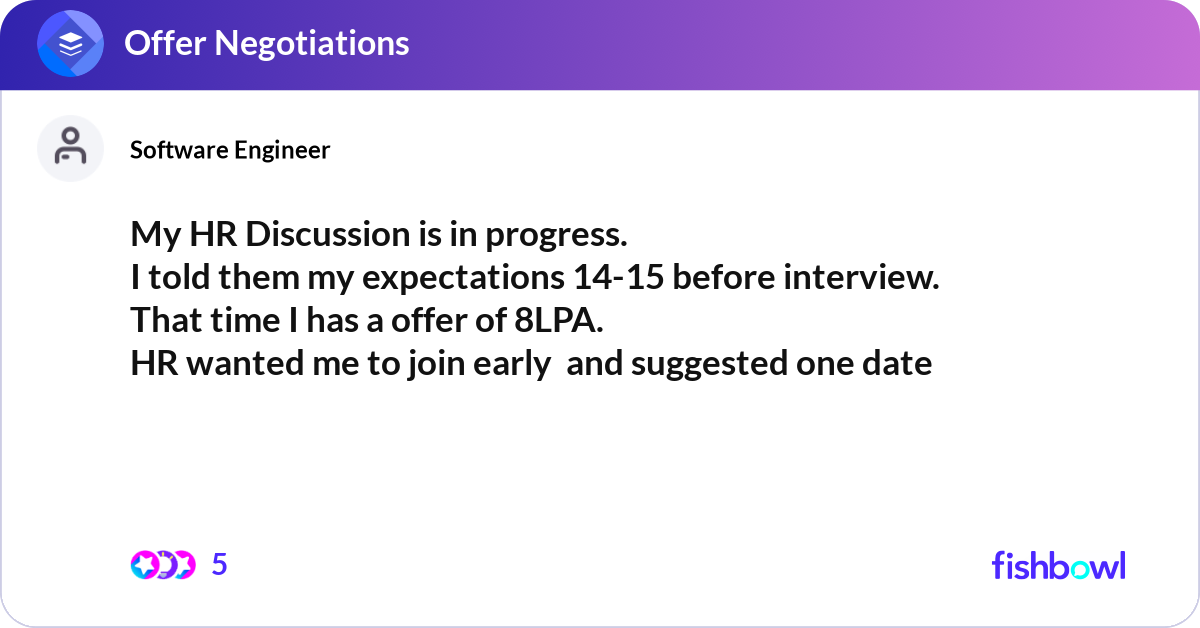 Offer Negotiations

Software Engineer

My HR Discussion is in progress.
I told them my expectations 14-15 before interview.
That time I has a offer of 8LPA.
HR wanted me to join early and suggested one date

5

fishbowl